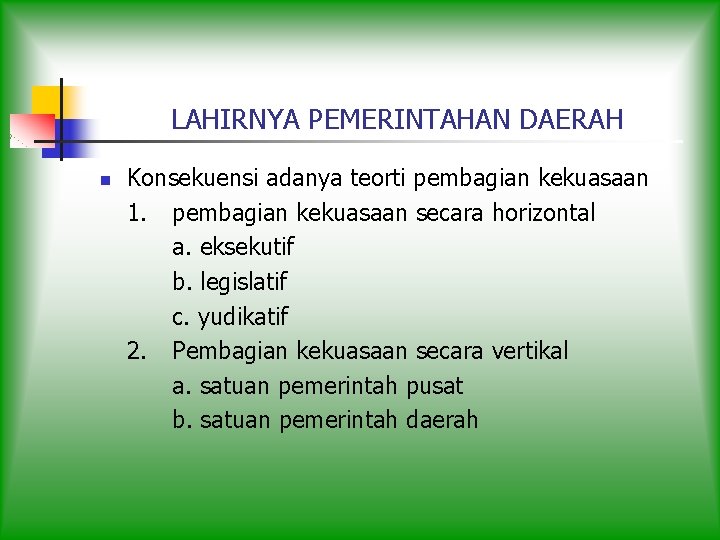 LAHIRNYA PEMERINTAHAN DAERAH

Konsekuensi adanya teorti pembagian kekuasaan
1. pembagian kekuasaan secara horizontal
a. eksekutif
b. legislatif
c. yudikatif
2. Pembagian kekuasaan secara vertikal
a. satuan pemerintah pusat
b. satuan pemerintah daerah